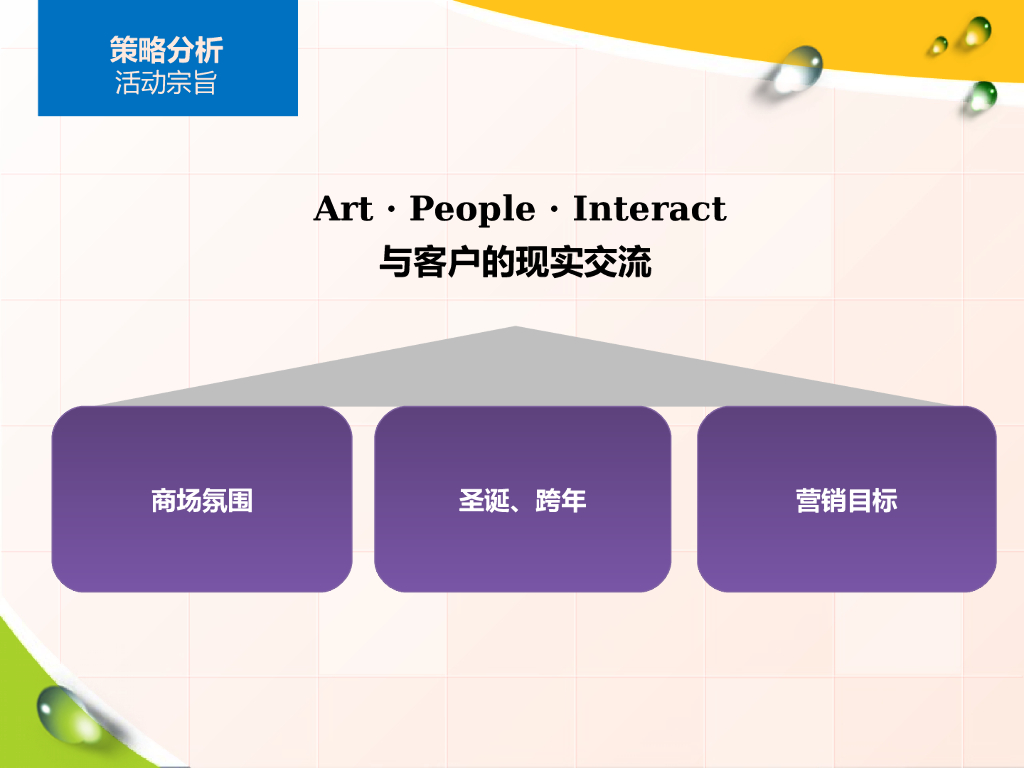 策略分析
活动宗旨

Art · People · Interact
与客户的现实交流

商场氛围

圣诞、跨年

营销目标